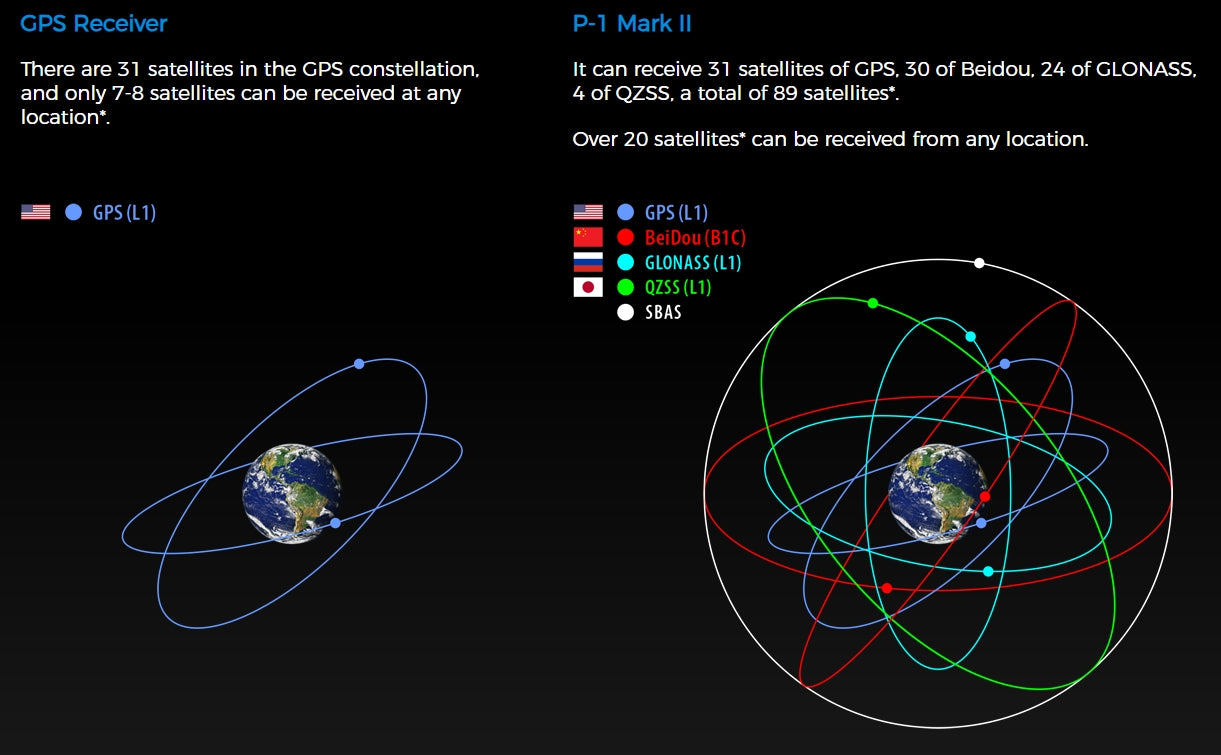 GPS Receiver

There are 31 satellites in the GPS constellation, and only 7-8 satellites can be received at any location*.

GPS (L1)

P-1 Mark II

It can receive 31 satellites of GPS, 30 of Beidou, 24 of GLONASS, 4 of QZSS, a total of 89 satellites*.

Over 20 satellites* can be received from any location.

GPS (L1)
BeiDou (B1C)
GLONASS (L1)
QZSS (L1)
SBAS